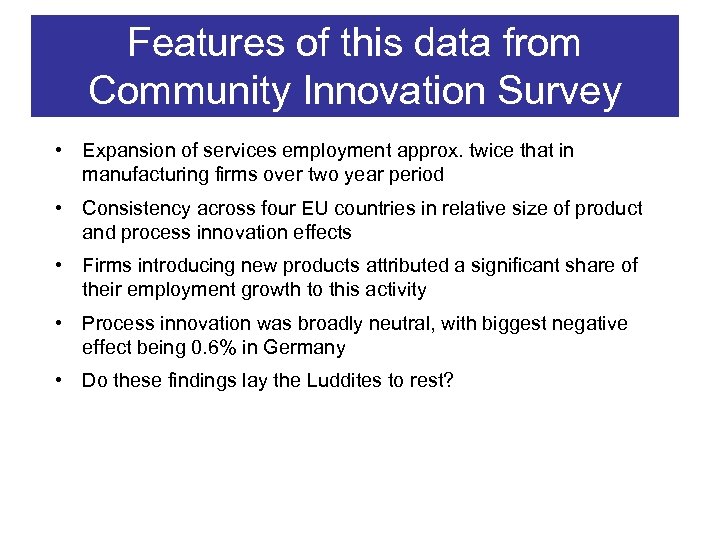 Features of this data from Community Innovation Survey

• Expansion of services employment approx. twice that in manufacturing firms over two year period

• Consistency across four EU countries in relative size of product and process innovation effects

• Firms introducing new products attributed a significant share of their employment growth to this activity

• Process innovation was broadly neutral, with biggest negative effect being 0.6% in Germany

• Do these findings lay the Luddites to rest?